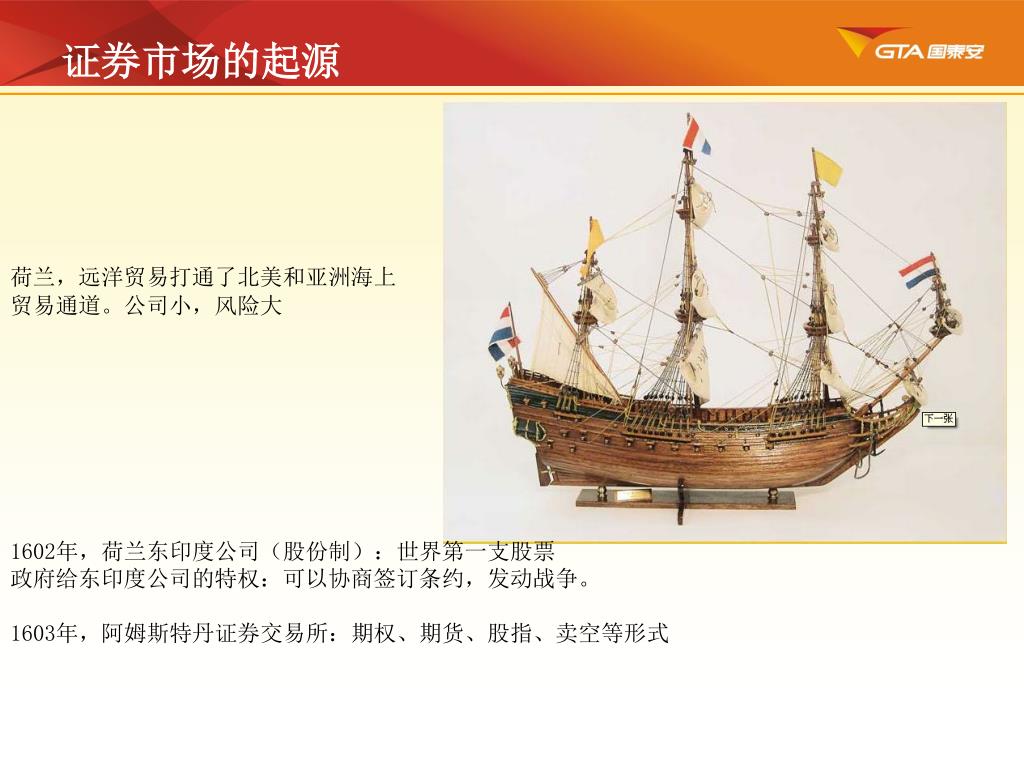 证券市场的起源

GTA 国泰安

荷兰，远洋贸易打通了北美和亚洲海上贸易通道。公司小，风险大

下一张

1602年，荷兰东印度公司（股份制）：世界第一支股票
政府给东印度公司的特权：可以协商签订条约，发动战争。

1603年，阿姆斯特丹证券交易所：期权、期货、股指、卖空等形式